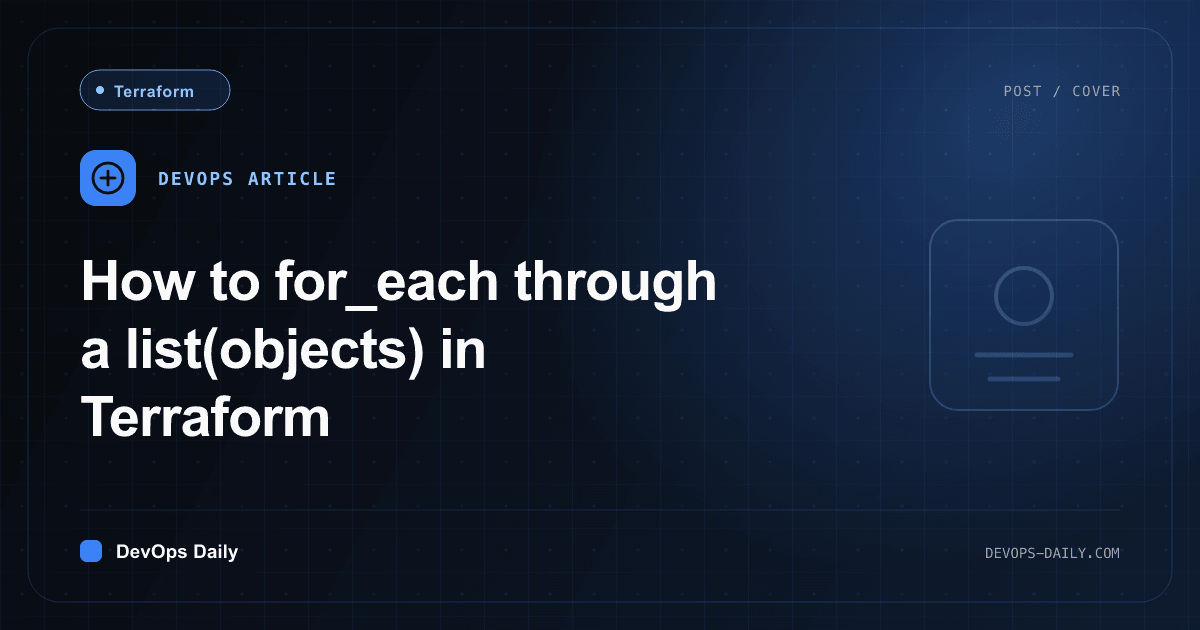 Terraform

POST / COVER

DEVOPS ARTICLE

How to for_each through a list(objects) in Terraform

DevOps Daily

DEVOPS-DAILY.COM